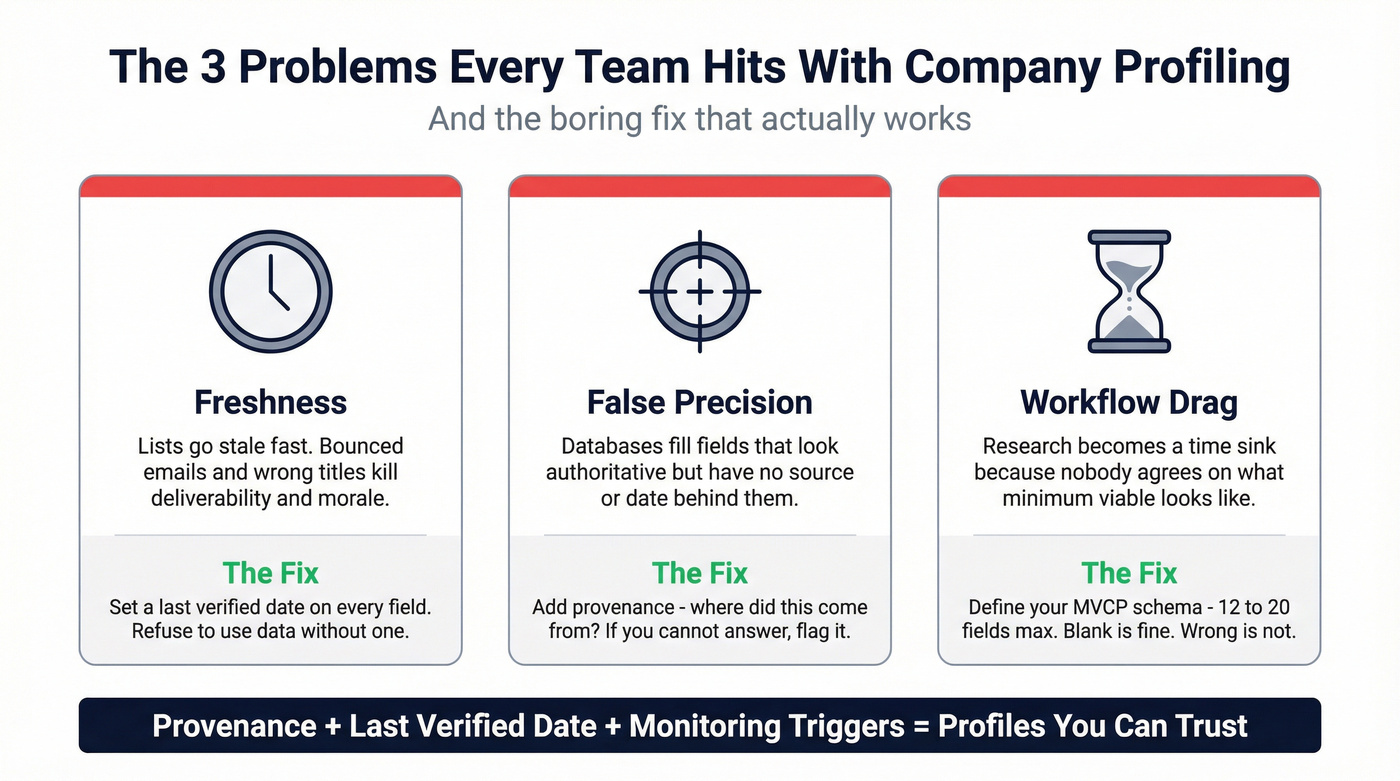 The 3 Problems Every Team Hits With Company Profiling

And the boring fix that actually works

Freshness

Lists go stale fast. Bounced emails and wrong titles kill deliverability and morale.

The Fix

Set a last verified date on every field. Refuse to use data without one.

False Precision

Databases fill fields that look authoritative but have no source or date behind them.

The Fix

Add provenance - where did this come from? If you cannot answer, flag it.

Workflow Drag

Research becomes a time sink because nobody agrees on what minimum viable looks like.

The Fix

Define your MVCP schema - 12 to 20 fields max. Blank is fine. Wrong is not.

Provenance + Last Verified Date + Monitoring Triggers = Profiles You Can Trust